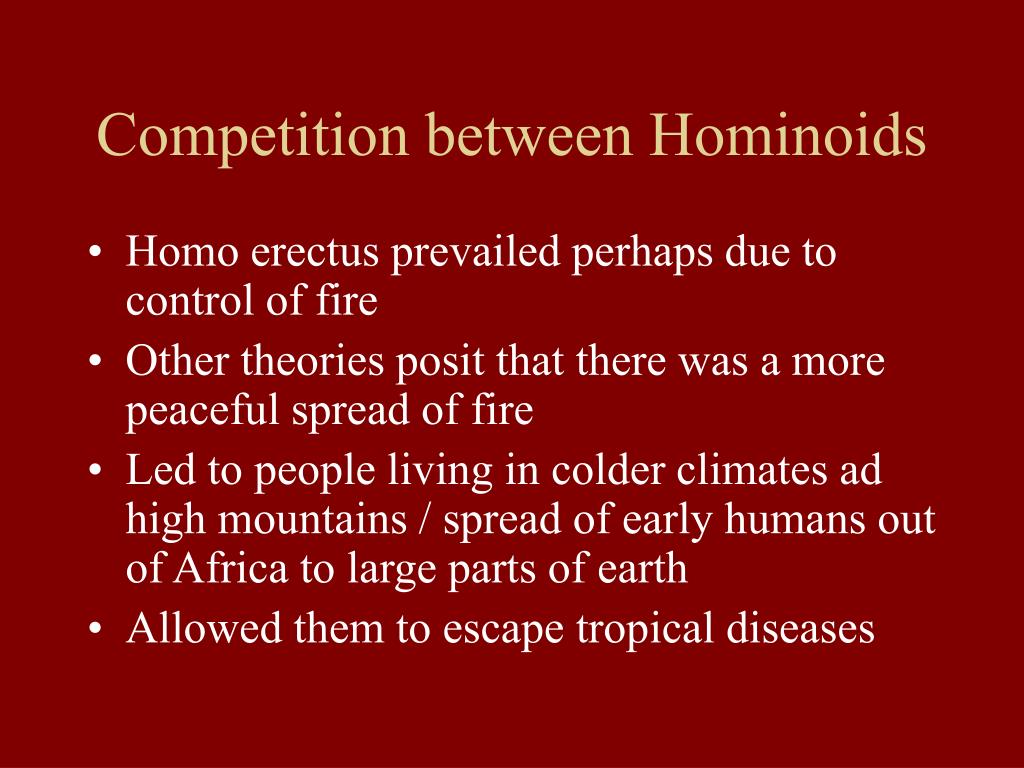 Competition between Hominoids

• Homo erectus prevailed perhaps due to control of fire
• Other theories posit that there was a more peaceful spread of fire
• Led to people living in colder climates ad high mountains / spread of early humans out of Africa to large parts of earth
• Allowed them to escape tropical diseases